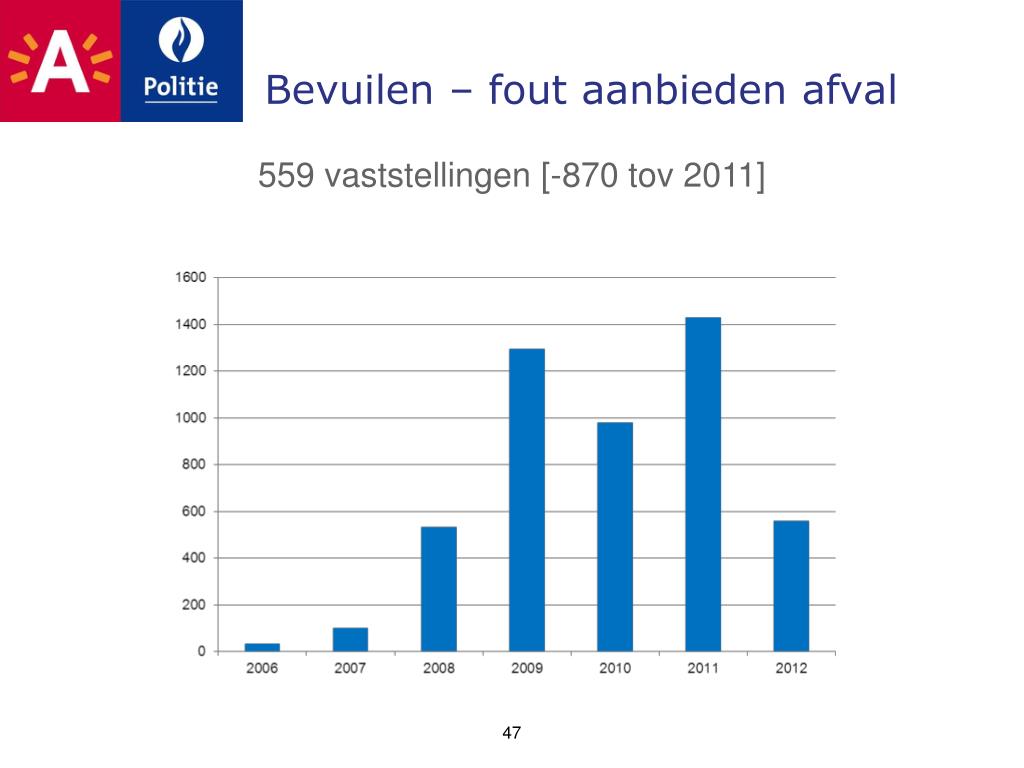 A

Politie

Bevuilen – fout aanbieden afval

559 vaststellingen [-870 tov 2011]

1600
1400
1200
1000
800
600
400
200
0

2006 2007 2008 2009 2010 2011 2012

47